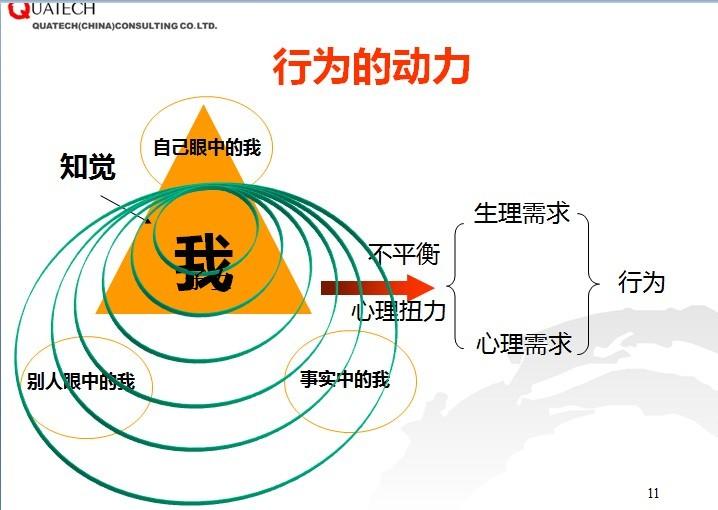 QUATECH
QUATECH(CHINA)CONSULTING CO.LTD.

行为的动力

自己眼中的我

知觉

我

别人眼中的我

事实中的我

不平衡

心理扭力

生理需求

心理需求

行为

11